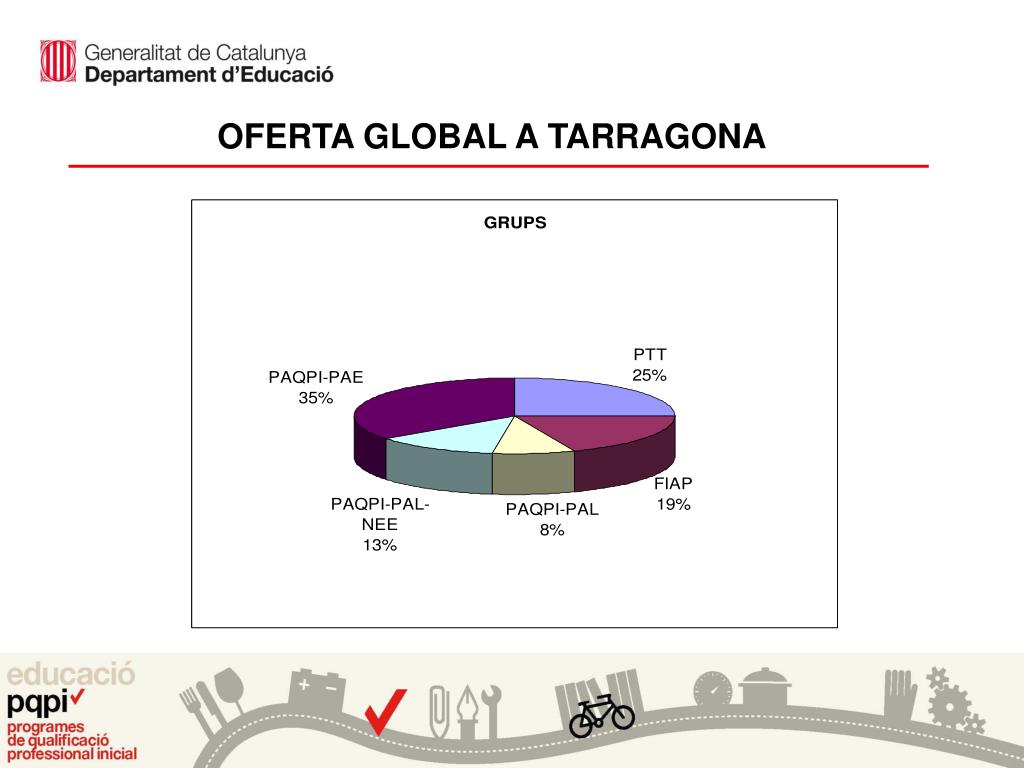 Generalitat de Catalunya
Departament d'Educació

OFERTA GLOBAL A TARRAGONA

GRUPS

PTT
25%

FIAP
19%

PAQPI-PAL
8%

PAQPI-PAL-NEE
13%

PAQPI-PAE
35%

educació
pqpi
programes
de qualificació
professional inicial